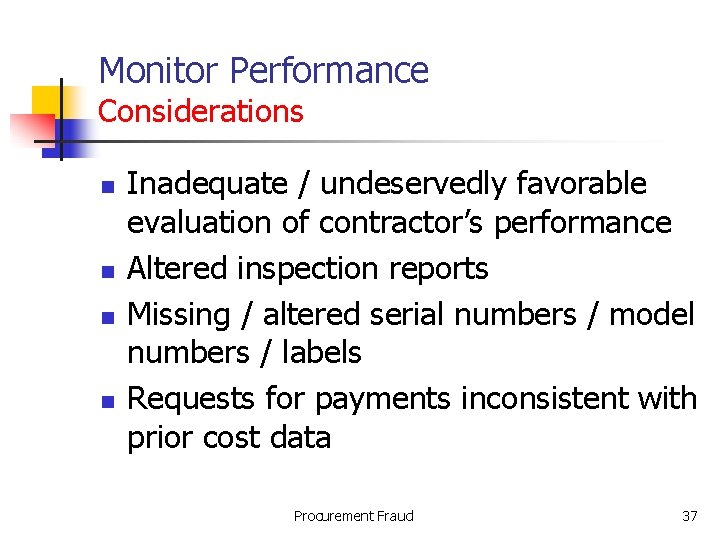 Monitor Performance
Considerations

- Inadequate / undeservedly favorable evaluation of contractor's performance
- Altered inspection reports
- Missing / altered serial numbers / model numbers / labels
- Requests for payments inconsistent with prior cost data

Procurement Fraud

37